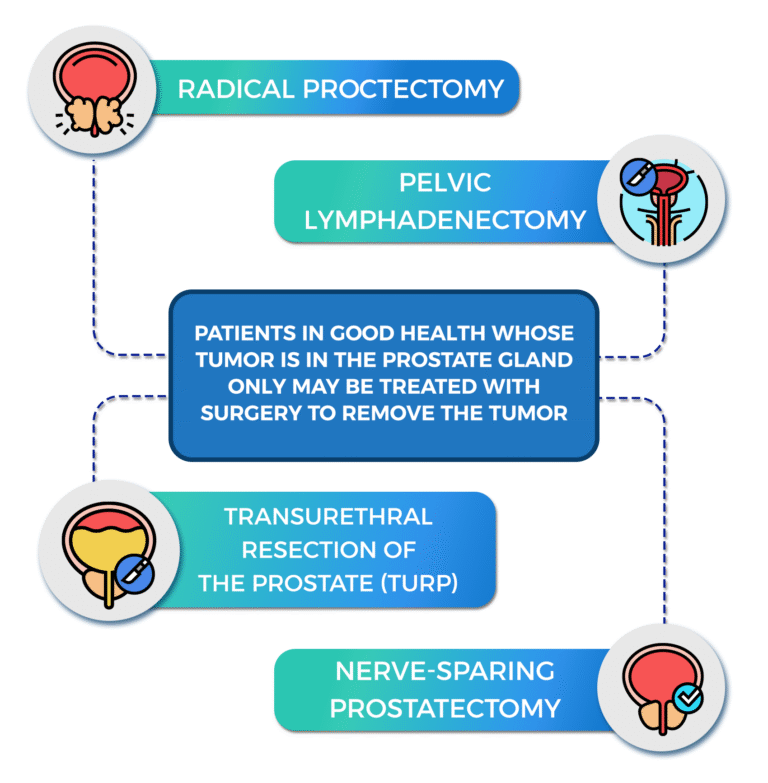 RADICAL PROCTECTOMY

PELVIC LYMPHADENECTOMY

PATIENTS IN GOOD HEALTH WHOSE TUMOR IS IN THE PROSTATE GLAND ONLY MAY BE TREATED WITH SURGERY TO REMOVE THE TUMOR

TRANSURETHRAL RESECTION OF THE PROSTATE (TURP)

NERVE-SPARING PROSTATECTOMY